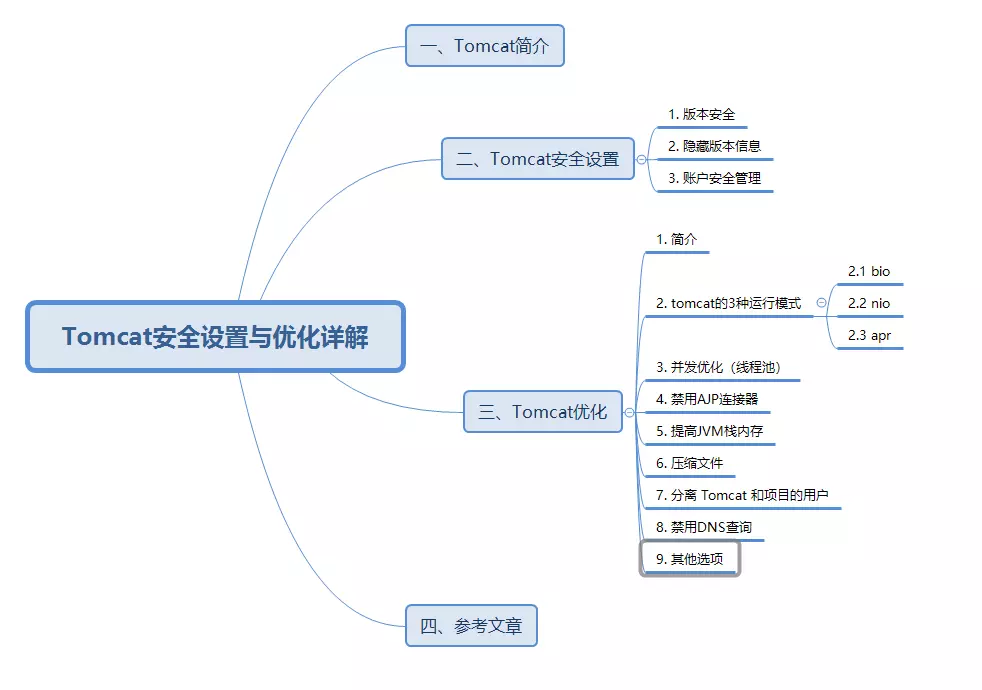 Tomcat安全设置与优化详解

一、Tomcat简介

二、Tomcat安全设置

1. 版本安全

2. 隐藏版本信息

3. 账户安全管理

三、Tomcat优化

1. 简介

2. tomcat的3种运行模式

2.1 bio

2.2 nio

2.3 apr

3. 并发优化（线程池）

4. 禁用AJP连接器

5. 提高JVM栈内存

6. 压缩文件

7. 分离 Tomcat 和项目的用户

8. 禁用DNS查询

9. 其他选项

四、参考文章